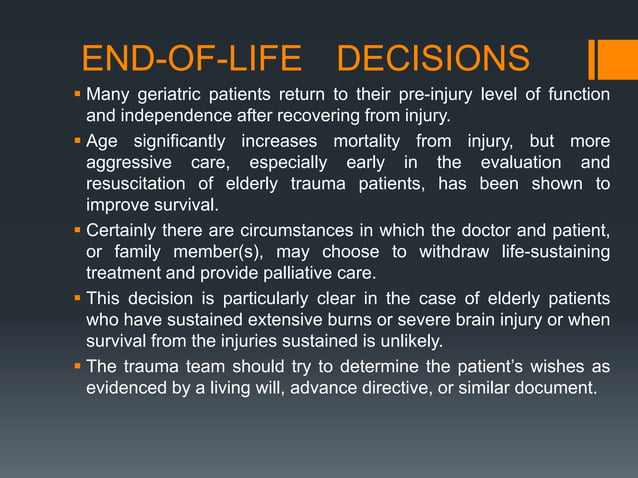 END-OF-LIFE DECISIONS

▪ Many geriatric patients return to their pre-injury level of function and independence after recovering from injury.

▪ Age significantly increases mortality from injury, but more aggressive care, especially early in the evaluation and resuscitation of elderly trauma patients, has been shown to improve survival.

▪ Certainly there are circumstances in which the doctor and patient, or family member(s), may choose to withdraw life-sustaining treatment and provide palliative care.

▪ This decision is particularly clear in the case of elderly patients who have sustained extensive burns or severe brain injury or when survival from the injuries sustained is unlikely.

▪ The trauma team should try to determine the patient's wishes as evidenced by a living will, advance directive, or similar document.